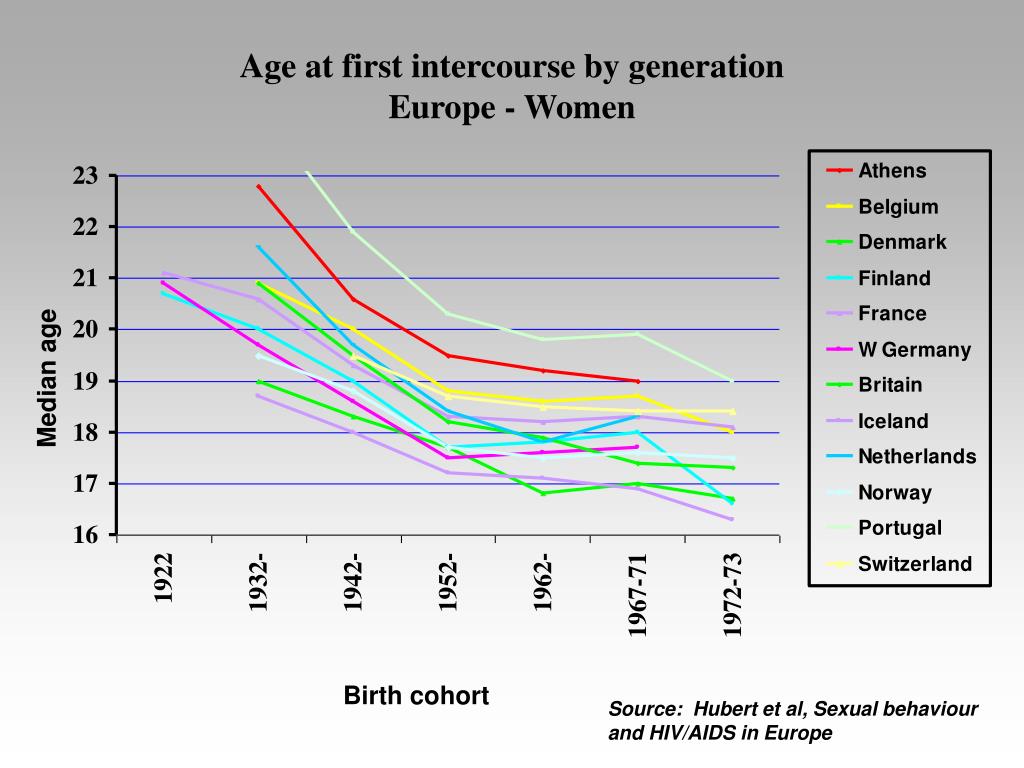 Age at first intercourse by generation
Europe - Women

Median age

23
22
21
20
19
18
17
16

1922
1932-
1942-
1952-
1962-
1967-71
1972-73

Birth cohort

Athens
Belgium
Denmark
Finland
France
W Germany
Britain
Iceland
Netherlands
Norway
Portugal
Switzerland

Source: Hubert et al, Sexual behaviour and HIV/AIDS in Europe